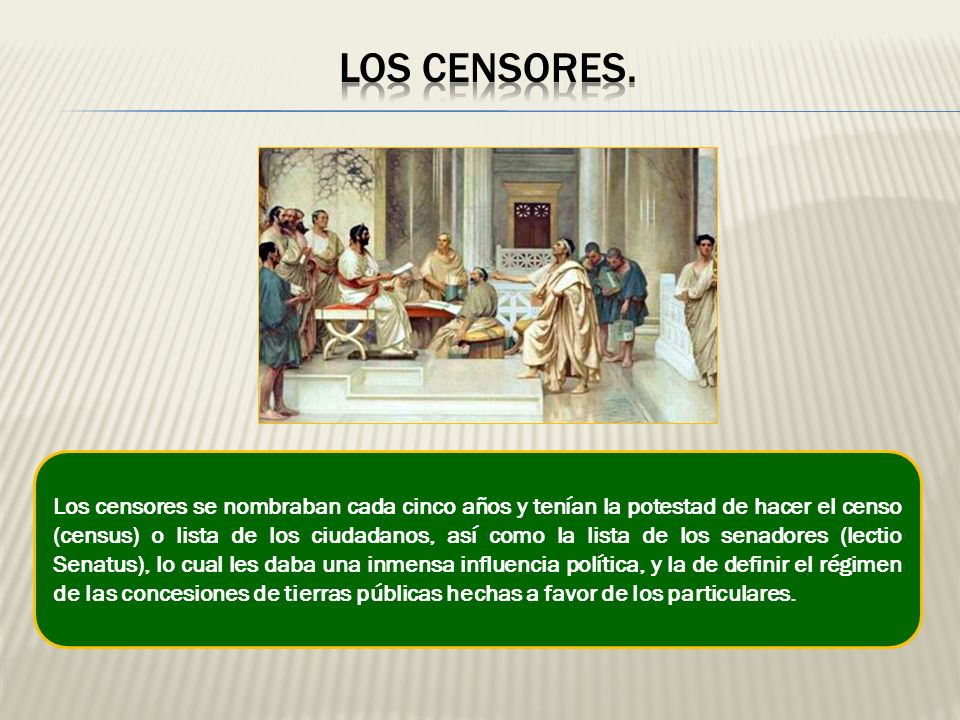 LOS CENSORES.

Los censores se nombraban cada cinco años y tenían la potestad de hacer el censo (census) o lista de los ciudadanos, así como la lista de los senadores (lectio Senatus), lo cual les daba una inmensa influencia política, y la de definir el régimen de las concesiones de tierras públicas hechas a favor de los particulares.